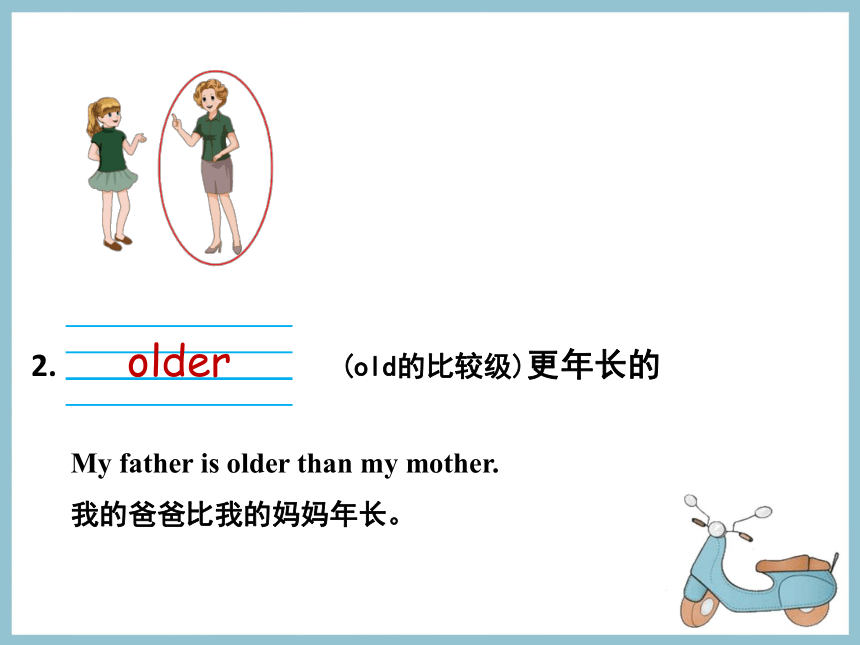 2. older (old的比较级)更年长的

My father is older than my mother.
我的爸爸比我的妈妈年长。